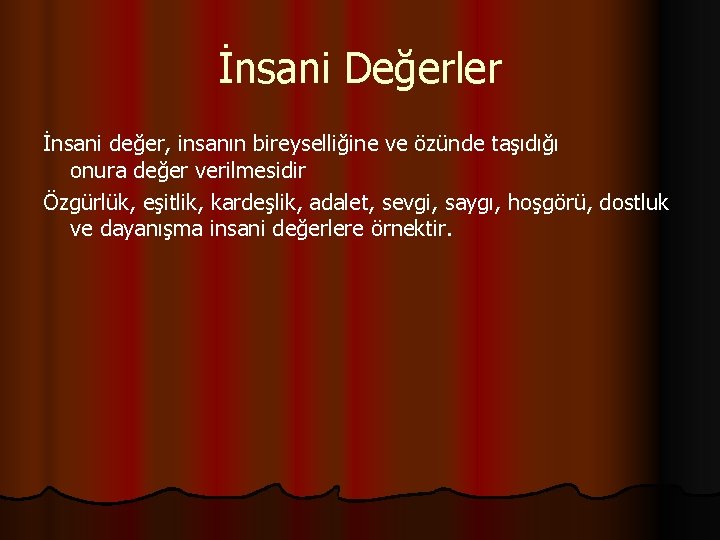 İnsani Değerler

İnsani değer, insanın bireyselliğine ve özünde taşıdığı onura değer verilmesidir

Özgürlük, eşitlik, kardeşlik, adalet, sevgi, saygı, hoşgörü, dostluk ve dayanışma insani değerlere örnektir.